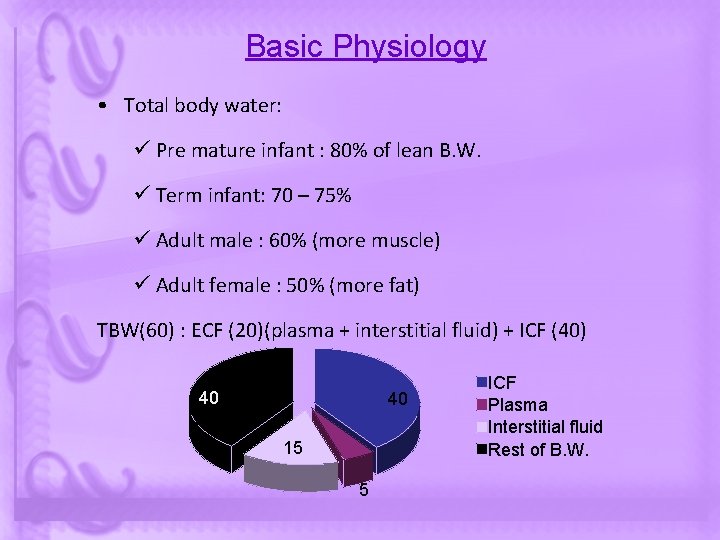 Basic Physiology

• Total body water:

✓ Pre mature infant : 80% of lean B.W.

✓ Term infant: 70 – 75%

✓ Adult male : 60% (more muscle)

✓ Adult female : 50% (more fat)

TBW(60) : ECF (20)(plasma + interstitial fluid) + ICF (40)

40
40
15
5

ICF
Plasma
Interstitial fluid
Rest of B.W.